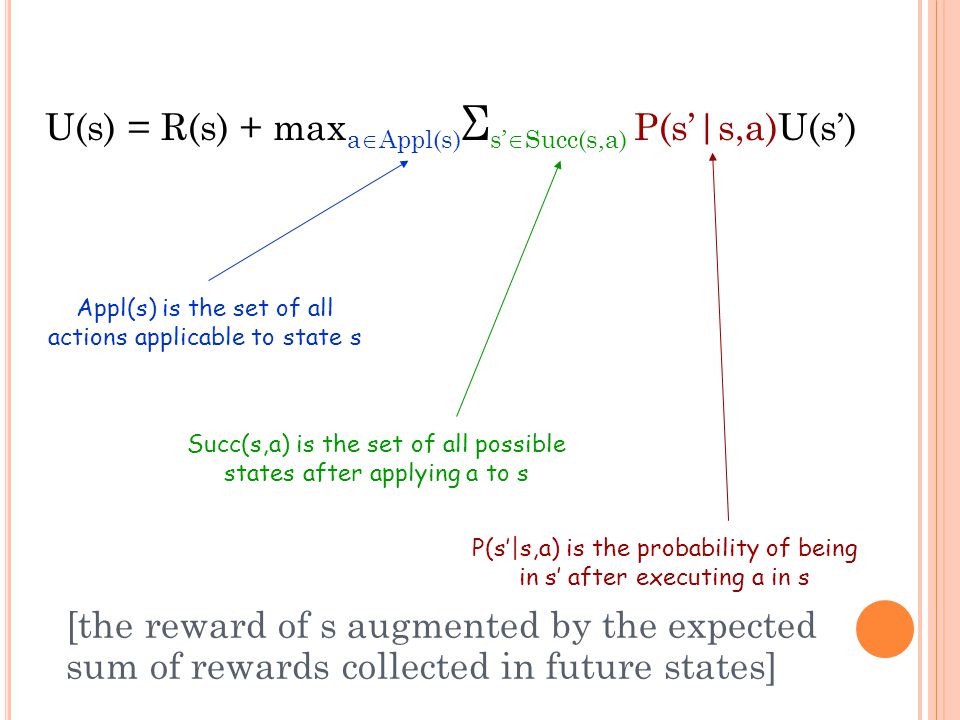 $U(s) = R(s) + \max_{a \in Appl(s)} \Sigma_{s' \in Succ(s,a)} P(s'|s,a)U(s')$

Appl(s) is the set of all actions applicable to state s

Succ(s,a) is the set of all possible states after applying a to s

P(s'|s,a) is the probability of being in s' after executing a in s

[the reward of s augmented by the expected sum of rewards collected in future states]